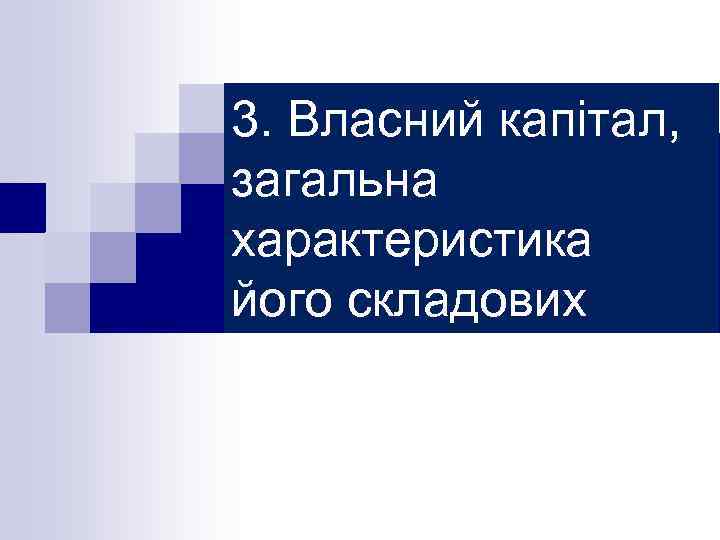 3. Власний капітал, загальна характеристика його складових